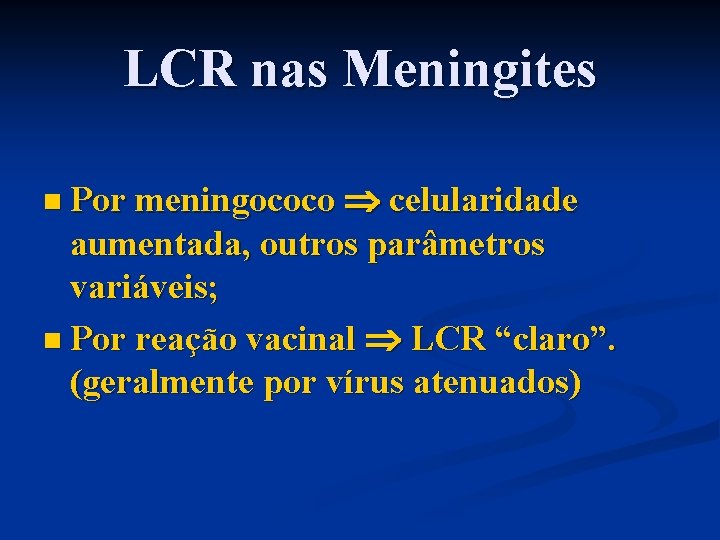 LCR nas Meningites

Por meningococo $\Rightarrow$ celularidade aumentada, outros parâmetros variáveis;

Por reação vacinal $\Rightarrow$ LCR “claro”. (geralmente por vírus atenuados)